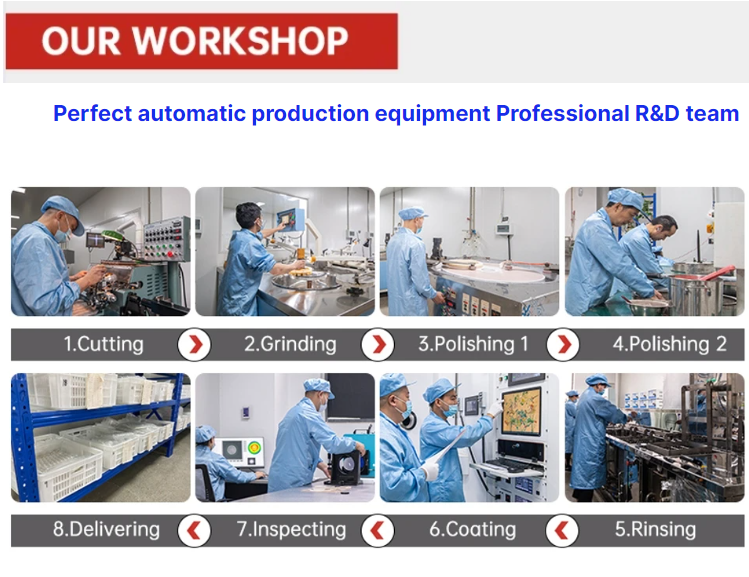 OUR WORKSHOP

Perfect automatic production equipment Professional R&D team

1.Cutting

2.Grinding

3.Polishing 1

4.Polishing 2

8.Delivering

7.Inspecting

6.Coating

5.Rinsing